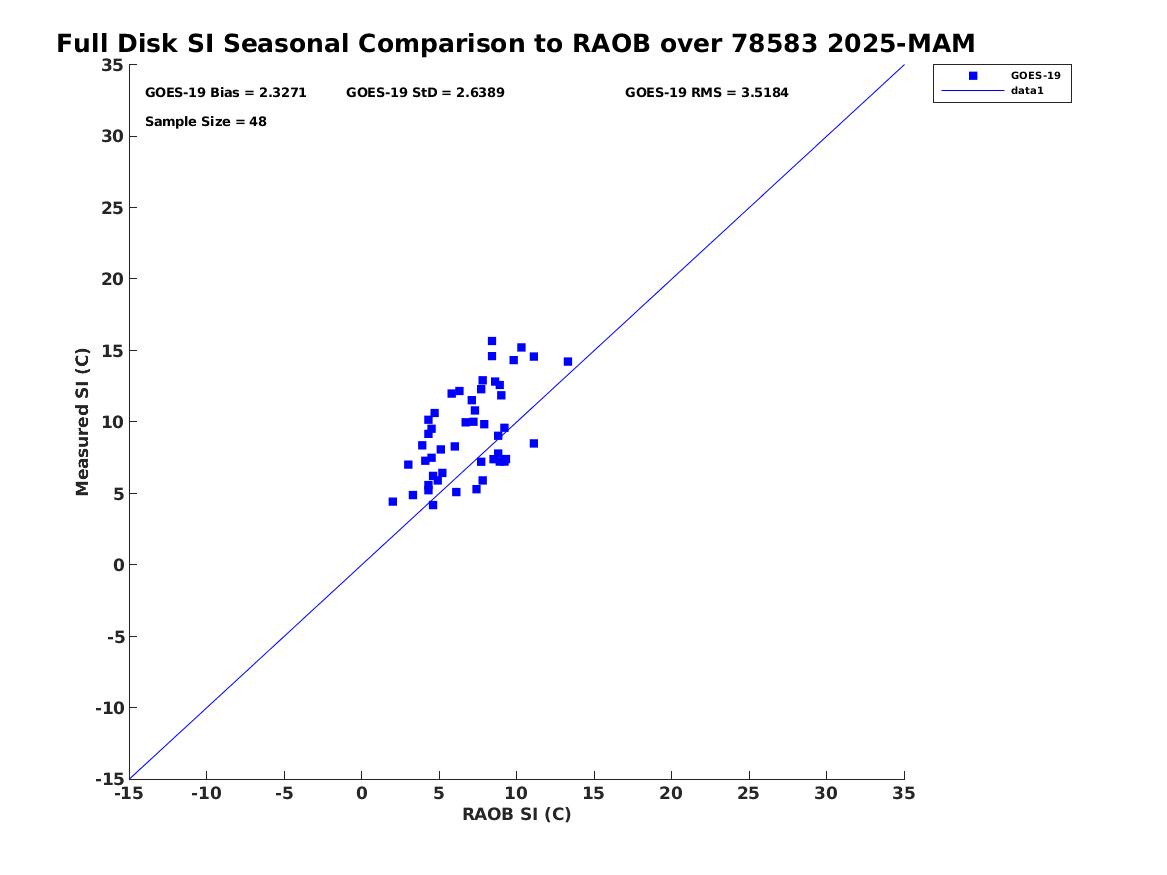 Full Disk SI Seasonal Comparison to RAOB over 78583 2025-MAM

GOES-19 Bias = 2.3271
GOES-19 StD = 2.6389
GOES-19 RMS = 3.5184
Sample Size = 48

GOES-19
data1

Measured SI (C)

35
30
25
20
15
10
5
0
-5
-10
-15

-15 -10 -5 0 5 10 15 20 25 30 35

RAOB SI (C)